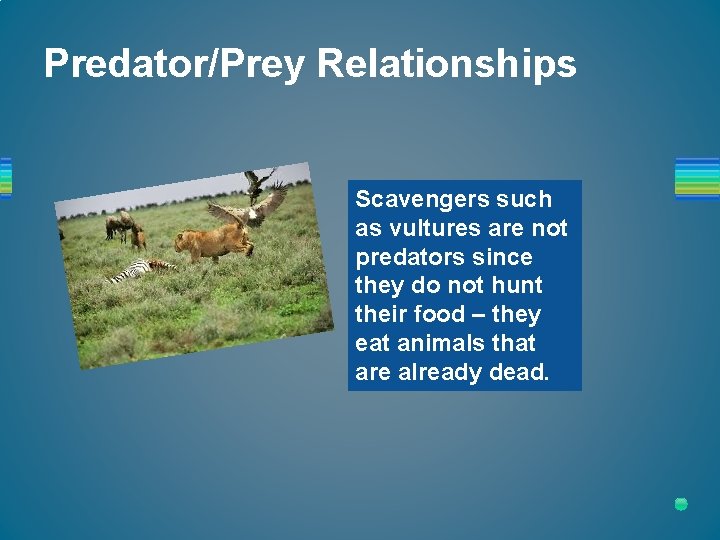 Predator/Prey Relationships

Scavengers such as vultures are not predators since they do not hunt their food – they eat animals that are already dead.